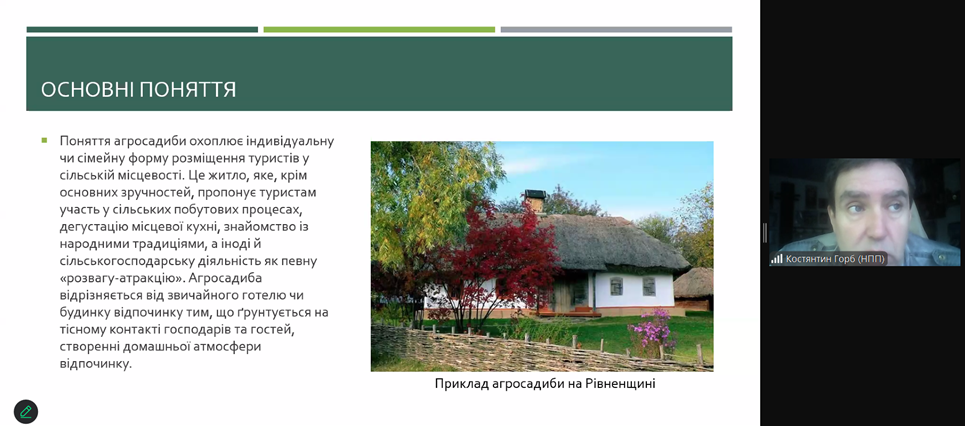 ОСНОВНІ ПОНЯТТЯ

Поняття агросадиби охоплює індивідуальну чи сімейну форму розміщення туристів у сільській місцевості. Це житло, яке, крім основних зручностей, пропонує туристам участь у сільських побутових процесах, дегустацію місцевої кухні, знайомство із народними традиціями, а іноді й сільськогосподарську діяльність як певну «розвагу-атракцію». Агросадиба відрізняється від звичайного готелю чи будинку відпочинку тим, що ґрунтується на тісному контакті господарів та гостей, створенні домашньої атмосфери відпочинку.

Приклад агросадиби на Рівненщині

Костянтин Горб (НПП)